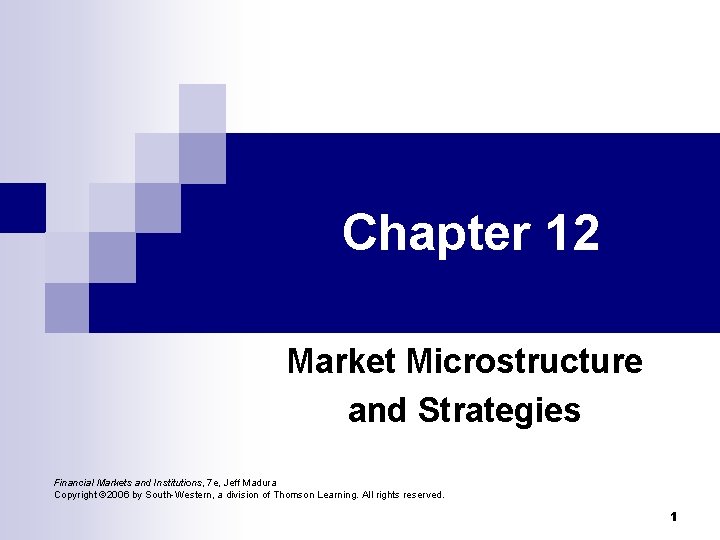 Chapter 12

Market Microstructure and Strategies

Financial Markets and Institutions, 7e, Jeff Madura
Copyright ©2006 by South-Western, a division of Thomson Learning. All rights reserved.

1